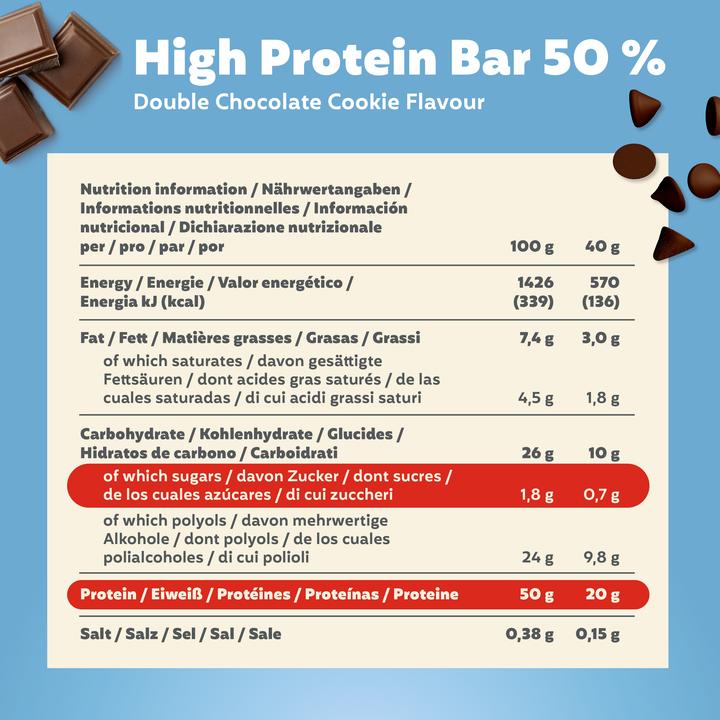 High Protein Bar 50 %
Double Chocolate Cookie Flavour

| Nutrition information / Nährwertangaben / Informations nutritionnelles / Información nutricional / Dichiarazione nutrizionale per / pro / par / por | 100 g | 40 g |
|---|---|---|
| Energy / Energie / Valor energético / Energia kJ (kcal) | 1426 (339) | 570 (136) |
| Fat / Fett / Matières grasses / Grasas / Grassi | 7,4 g | 3,0 g |
| of which saturates / davon gesättigte Fettsäuren / dont acides gras saturés / de las cuales saturadas / di cui acidi grassi saturi | 4,5 g | 1,8 g |
| Carbohydrate / Kohlenhydrate / Glucides / Hidratos de carbono / Carboidrati | 26 g | 10 g |
| of which sugars / davon Zucker / dont sucres / de los cuales azúcares / di cui zuccheri | 1,8 g | 0,7 g |
| of which polyols / davon mehrwertige Alkohole / dont polyols / de los cuales polialcoholes / di cui polioli | 24 g | 9,8 g |
| Protein / Eiweiß / Protéines / Proteínas / Proteine | 50 g | 20 g |
| Salt / Salz / Sel / Sal / Sale | 0,38 g | 0,15 g |